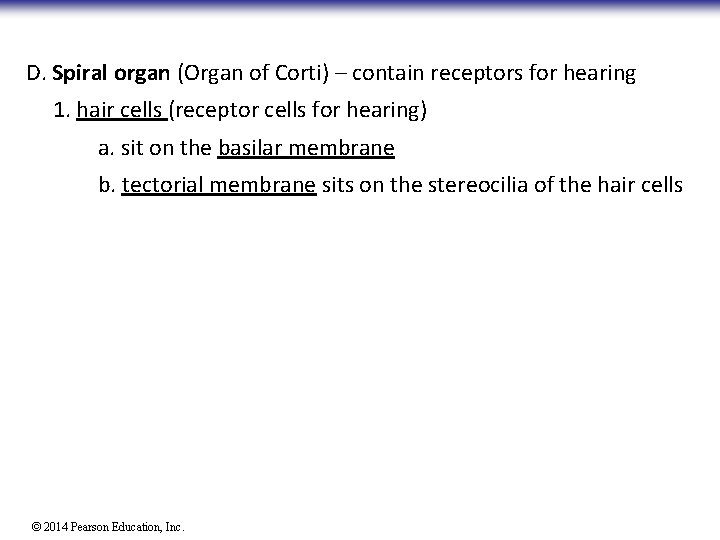 D. Spiral organ (Organ of Corti) – contain receptors for hearing

1. hair cells (receptor cells for hearing)

a. sit on the basilar membrane

b. tectorial membrane sits on the stereocilia of the hair cells

© 2014 Pearson Education, Inc.